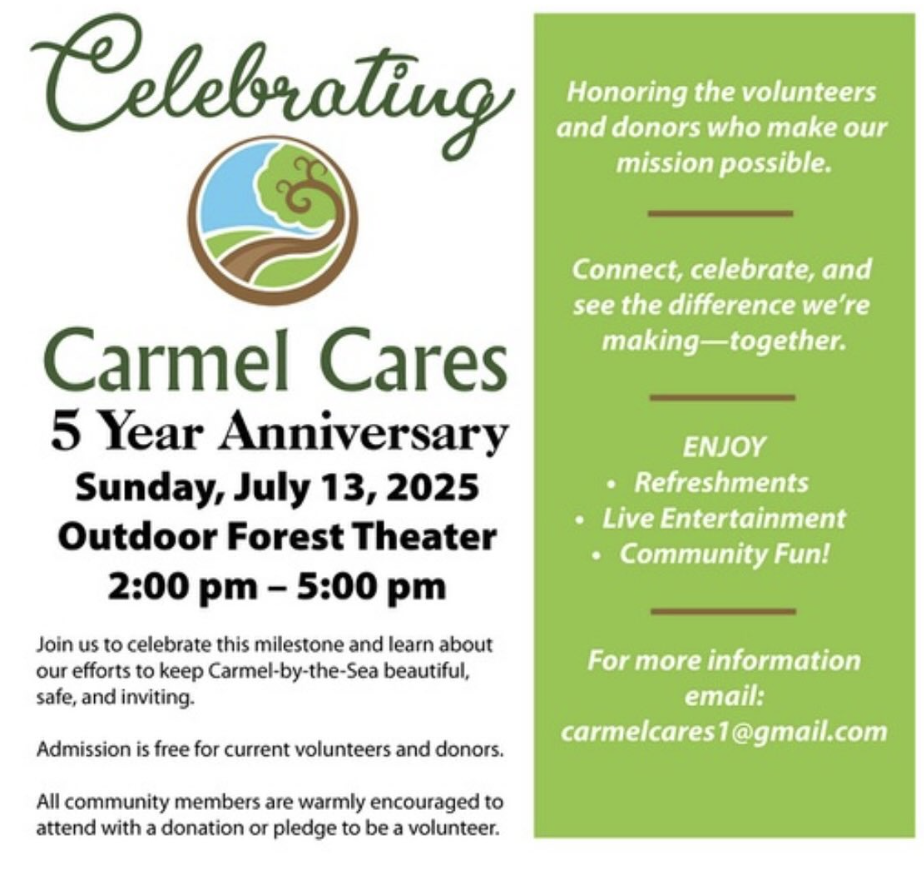 Celebrating

Carmel Cares
5 Year Anniversary
Sunday, July 13, 2025
Outdoor Forest Theater
2:00 pm – 5:00 pm

Join us to celebrate this milestone and learn about our efforts to keep Carmel-by-the-Sea beautiful, safe, and inviting.

Admission is free for current volunteers and donors.

All community members are warmly encouraged to attend with a donation or pledge to be a volunteer.

Honoring the volunteers and donors who make our mission possible.

Connect, celebrate, and see the difference we're making—together.

ENJOY
• Refreshments
• Live Entertainment
• Community Fun!

For more information email:
carmelcares1@gmail.com